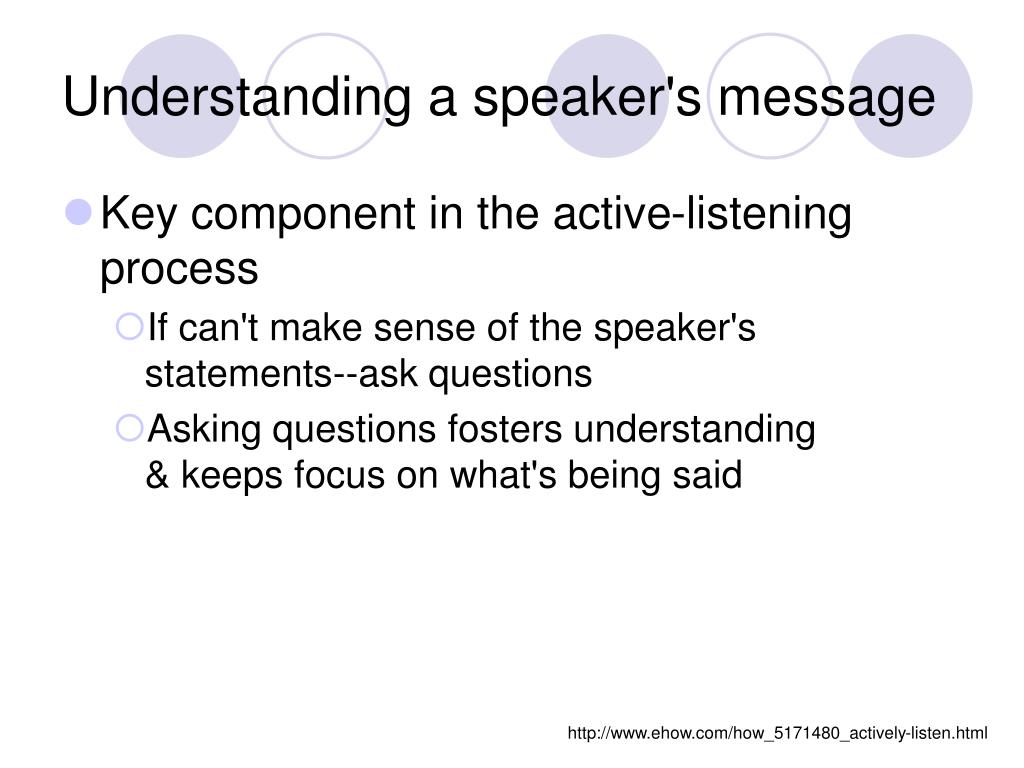 Understanding a speaker's message

Key component in the active-listening process

If can't make sense of the speaker's statements--ask questions

Asking questions fosters understanding & keeps focus on what's being said

http://www.ehow.com/how_5171480_actively-listen.html